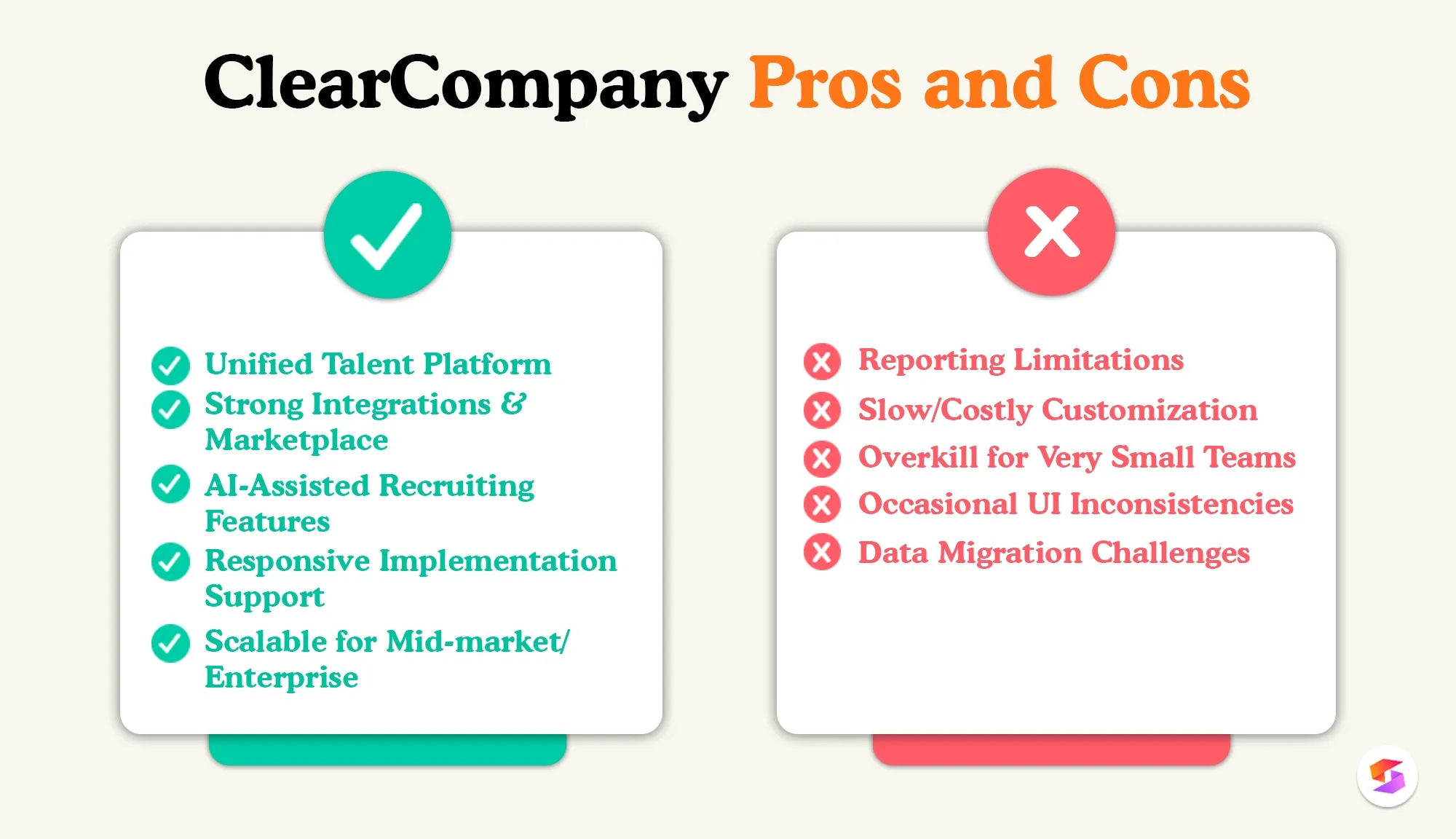 ClearCompany Pros and Cons

Unified Talent Platform
Strong Integrations & Marketplace
AI-Assisted Recruiting Features
Responsive Implementation Support
Scalable for Mid-market/ Enterprise

Reporting Limitations
Slow/Costly Customization
Overkill for Very Small Teams
Occasional UI Inconsistencies
Data Migration Challenges